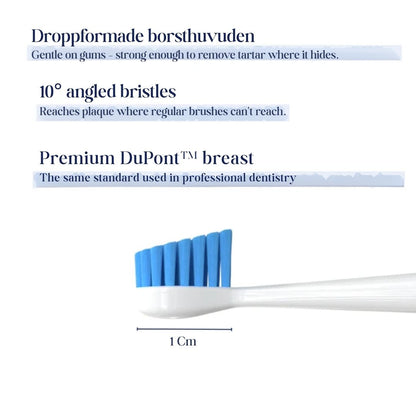 Droppformade borsthuvuden
Gentle on gums - strong enough to remove tartar where it hides.

10° angled bristles
Reaches plaque where regular brushes can't reach.

Premium DuPont™ breast
The same standard used in professional dentistry

1 Cm